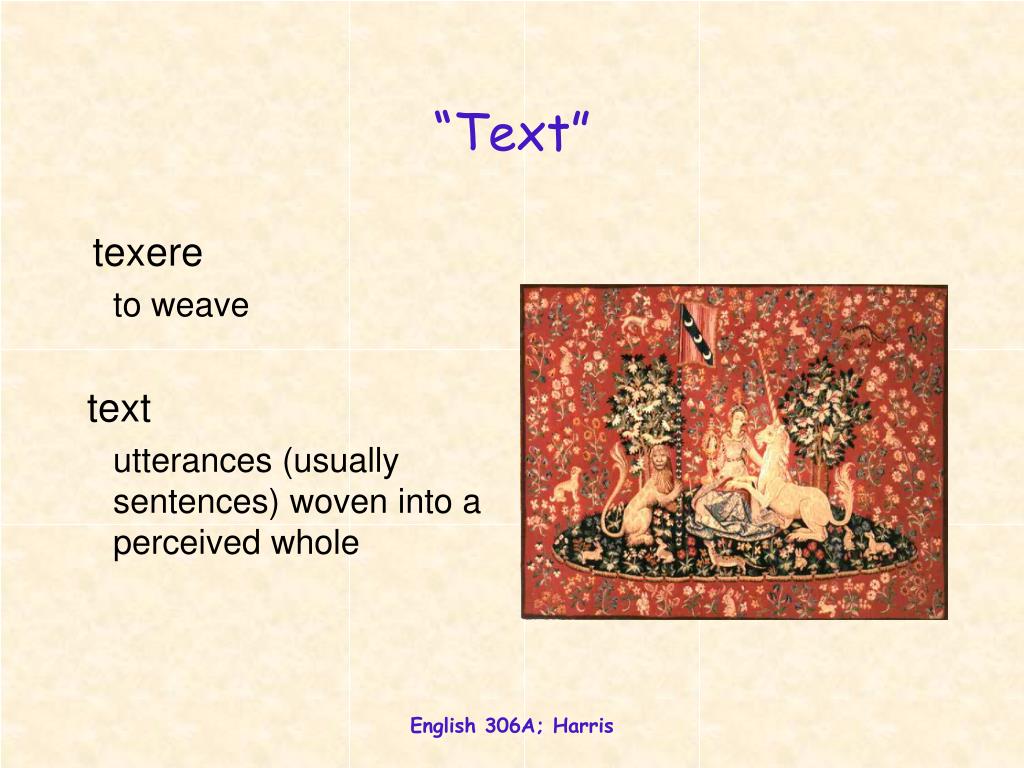 “Text”

texere

to weave

text

utterances (usually sentences) woven into a perceived whole

English 306A; Harris